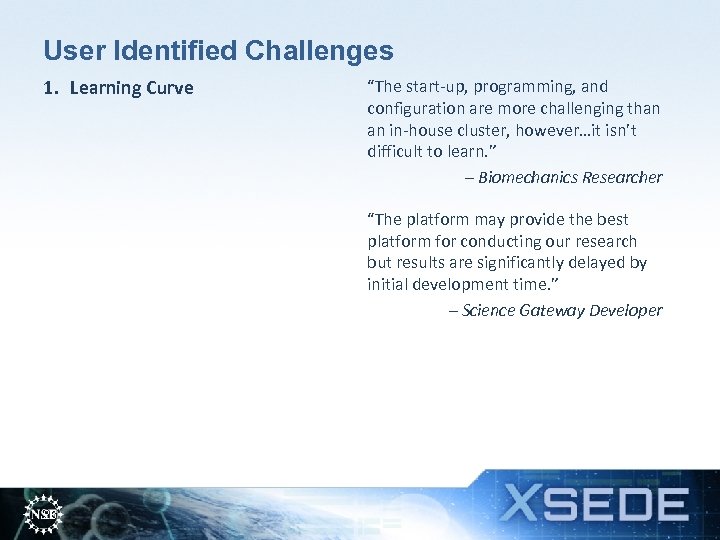 User Identified Challenges

1. Learning Curve

“The start-up, programming, and configuration are more challenging than an in-house cluster, however…it isn’t difficult to learn.”

– Biomechanics Researcher

“The platform may provide the best platform for conducting our research but results are significantly delayed by initial development time.”

– Science Gateway Developer

NSF

XSEDE